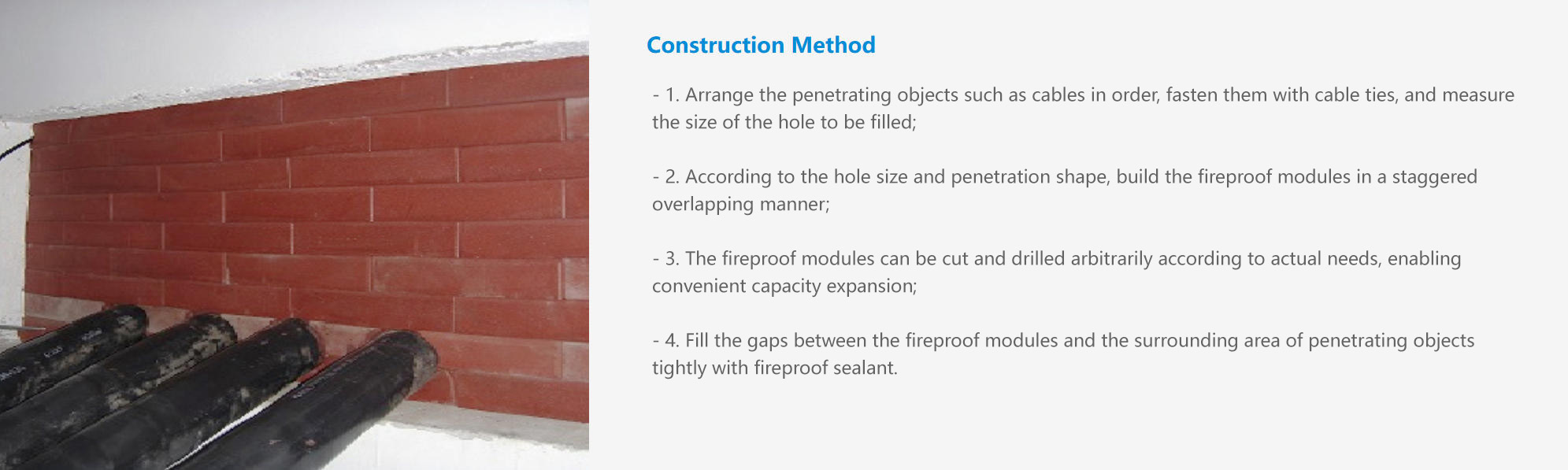 Construction Method

- 1. Arrange the penetrating objects such as cables in order, fasten them with cable ties, and measure the size of the hole to be filled;

- 2. According to the hole size and penetration shape, build the fireproof modules in a staggered overlapping manner;

- 3. The fireproof modules can be cut and drilled arbitrarily according to actual needs, enabling convenient capacity expansion;

- 4. Fill the gaps between the fireproof modules and the surrounding area of penetrating objects tightly with fireproof sealant.